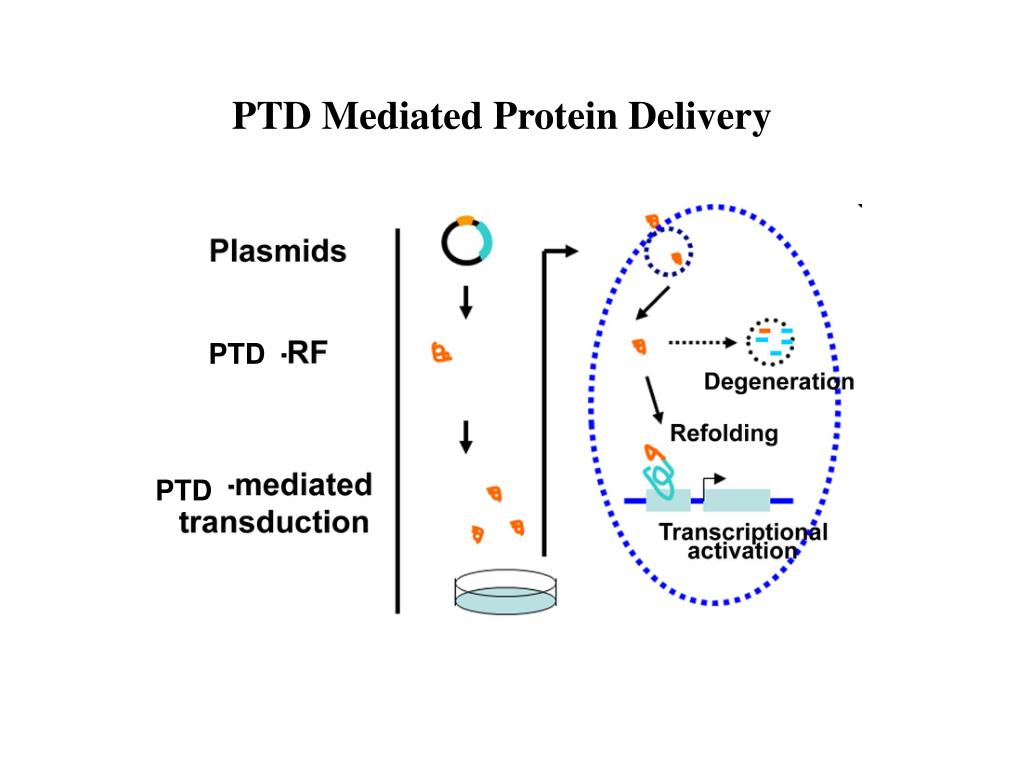 PTD Mediated Protein Delivery

Plasmids

PTD -RF

PTD -mediated transduction

Degeneration

Refolding

Transcriptional activation